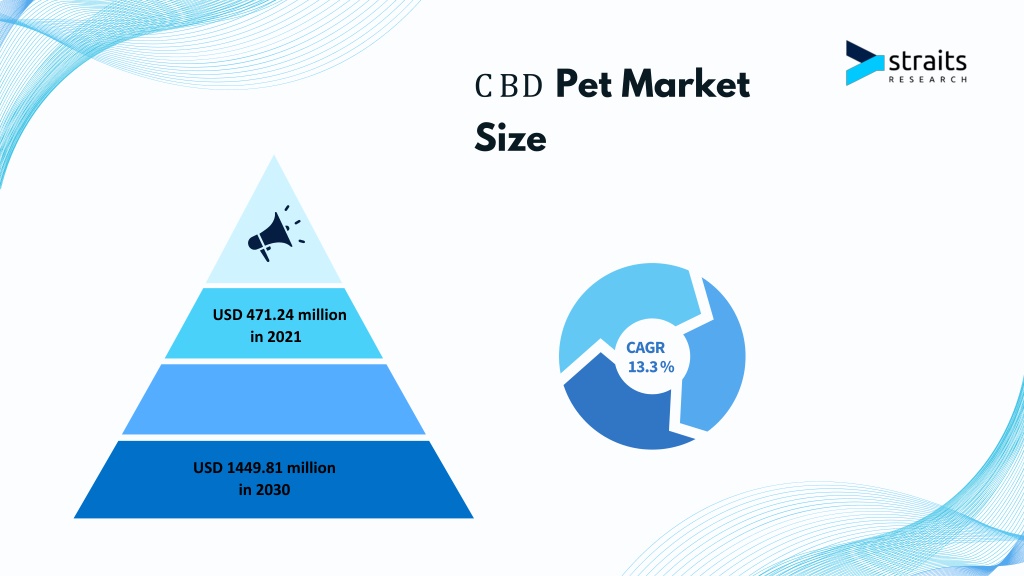 straits
RESEARCH

CBD Pet Market Size

USD 471.24 million in 2021

USD 1449.81 million in 2030

CAGR
13.3%